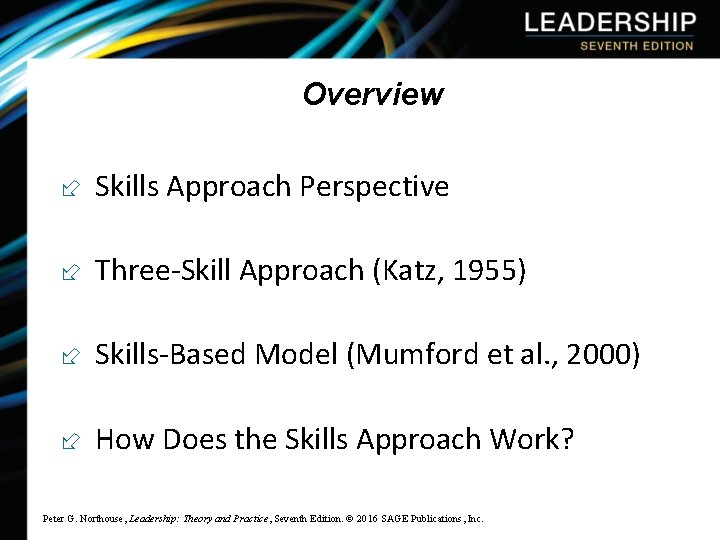 LEADERSHIP
SEVENTH EDITION

Overview

Skills Approach Perspective

Three-Skill Approach (Katz, 1955)

Skills-Based Model (Mumford et al., 2000)

How Does the Skills Approach Work?

Peter G. Northouse, Leadership: Theory and Practice, Seventh Edition. © 2016 SAGE Publications, Inc.